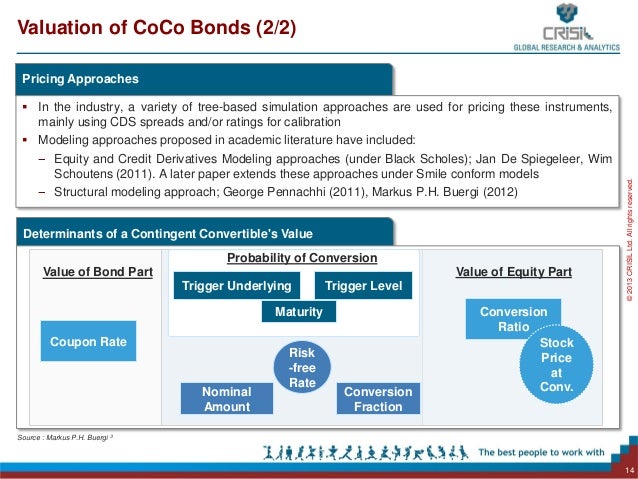 Valuation of CoCo Bonds (2/2)

CRISIL
GLOBAL RESEARCH & ANALYTICS

Pricing Approaches

▪ In the industry, a variety of tree-based simulation approaches are used for pricing these instruments, mainly using CDS spreads and/or ratings for calibration
▪ Modeling approaches proposed in academic literature have included:
– Equity and Credit Derivatives Modeling approaches (under Black Scholes); Jan De Spiegeleer, Wim Schoutens (2011). A later paper extends these approaches under Smile conform models
– Structural modeling approach; George Pennachhi (2011), Markus P.H. Buergi (2012)

Determinants of a Contingent Convertible's Value

Value of Bond Part

Coupon Rate

Probability of Conversion

Trigger Underlying

Trigger Level

Maturity

Risk -free Rate

Nominal Amount

Conversion Fraction

Value of Equity Part

Conversion Ratio

Stock Price at Conv.

Source : Markus P.H. Buergi ³

© 2013 CRISIL Ltd. All rights reserved.

The best people to work with

14